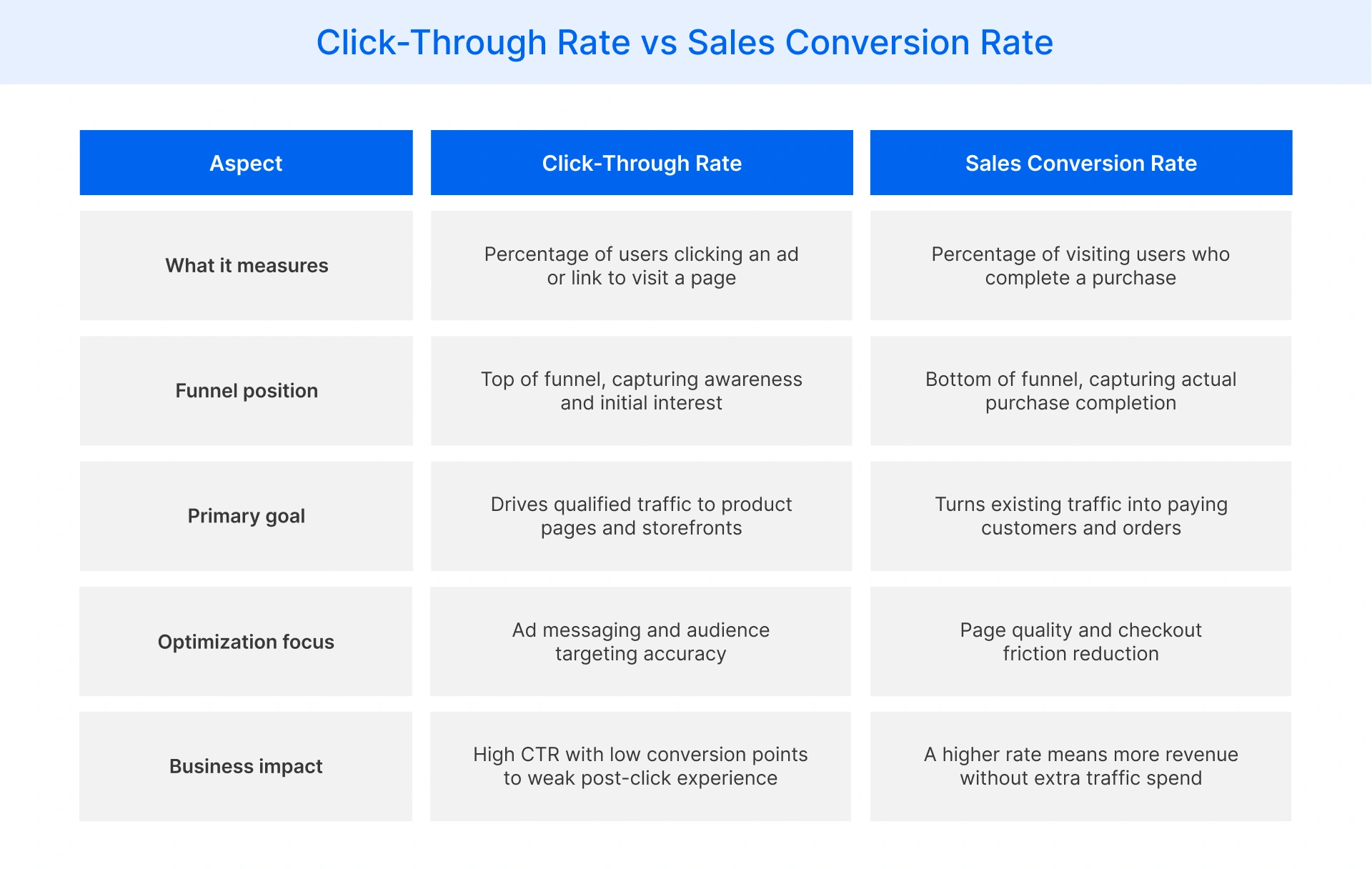 Click-Through Rate vs Sales Conversion Rate

| Aspect | Click-Through Rate | Sales Conversion Rate |
|---|---|---|
| What it measures | Percentage of users clicking an ad or link to visit a page | Percentage of visiting users who complete a purchase |
| Funnel position | Top of funnel, capturing awareness and initial interest | Bottom of funnel, capturing actual purchase completion |
| Primary goal | Drives qualified traffic to product pages and storefronts | Turns existing traffic into paying customers and orders |
| Optimization focus | Ad messaging and audience targeting accuracy | Page quality and checkout friction reduction |
| Business impact | High CTR with low conversion points to weak post-click experience | A higher rate means more revenue without extra traffic spend |